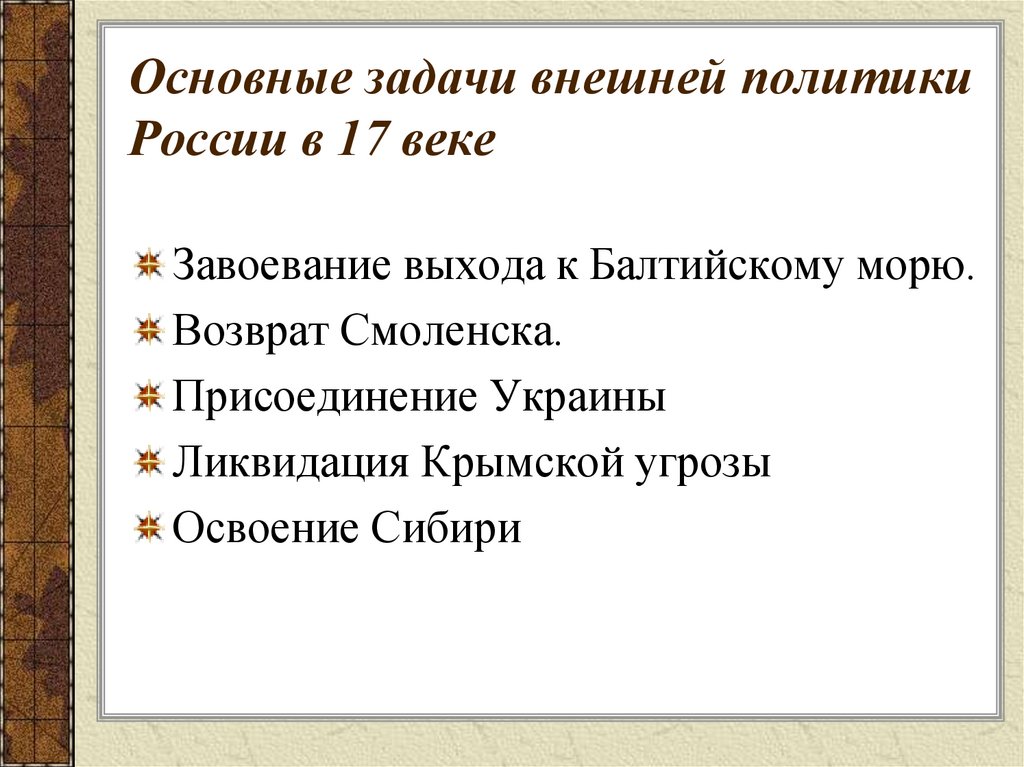 Основные задачи внешней политики России в 17 веке

Завоевание выхода к Балтийскому морю.

Возврат Смоленска.

Присоединение Украины

Ликвидация Крымской угрозы

Освоение Сибири